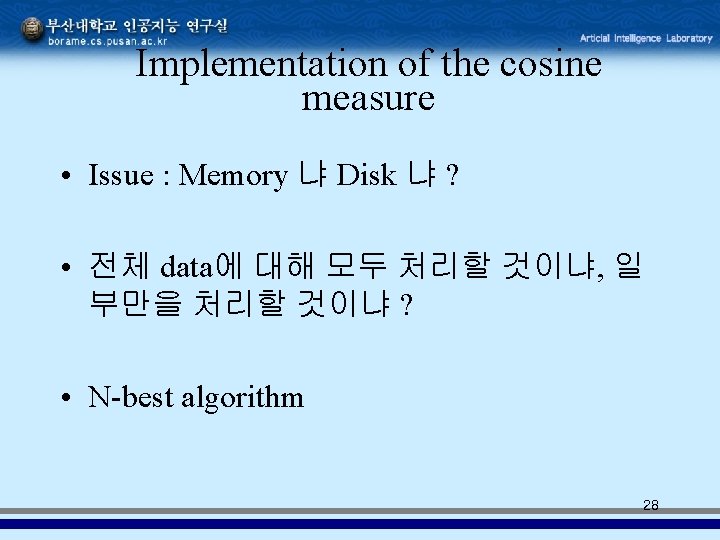 부산대학교 인공지능 연구실
borame.cs.pusan.ac.kr

Articial Intelligence Laboratory

Implementation of the cosine measure

• Issue : Memory 냐 Disk 냐 ?

• 전체 data에 대해 모두 처리할 것이냐, 일부만을 처리할 것이냐 ?

• N-best algorithm

28